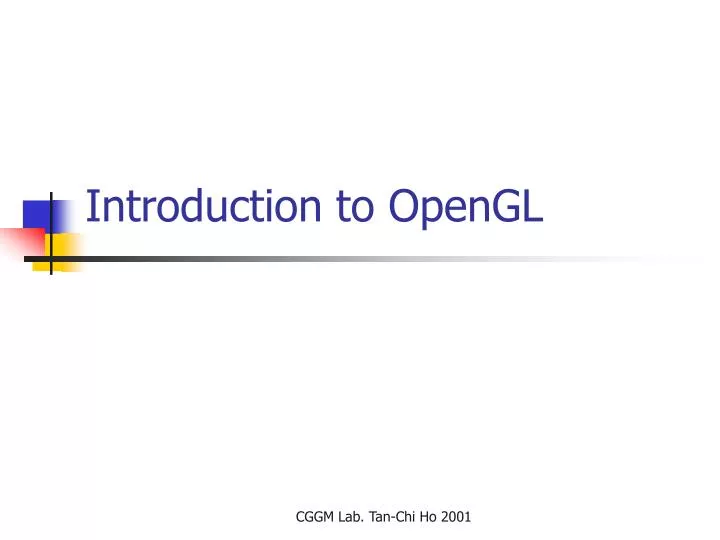 Introduction to OpenGL

CGGM Lab. Tan-Chi Ho 2001